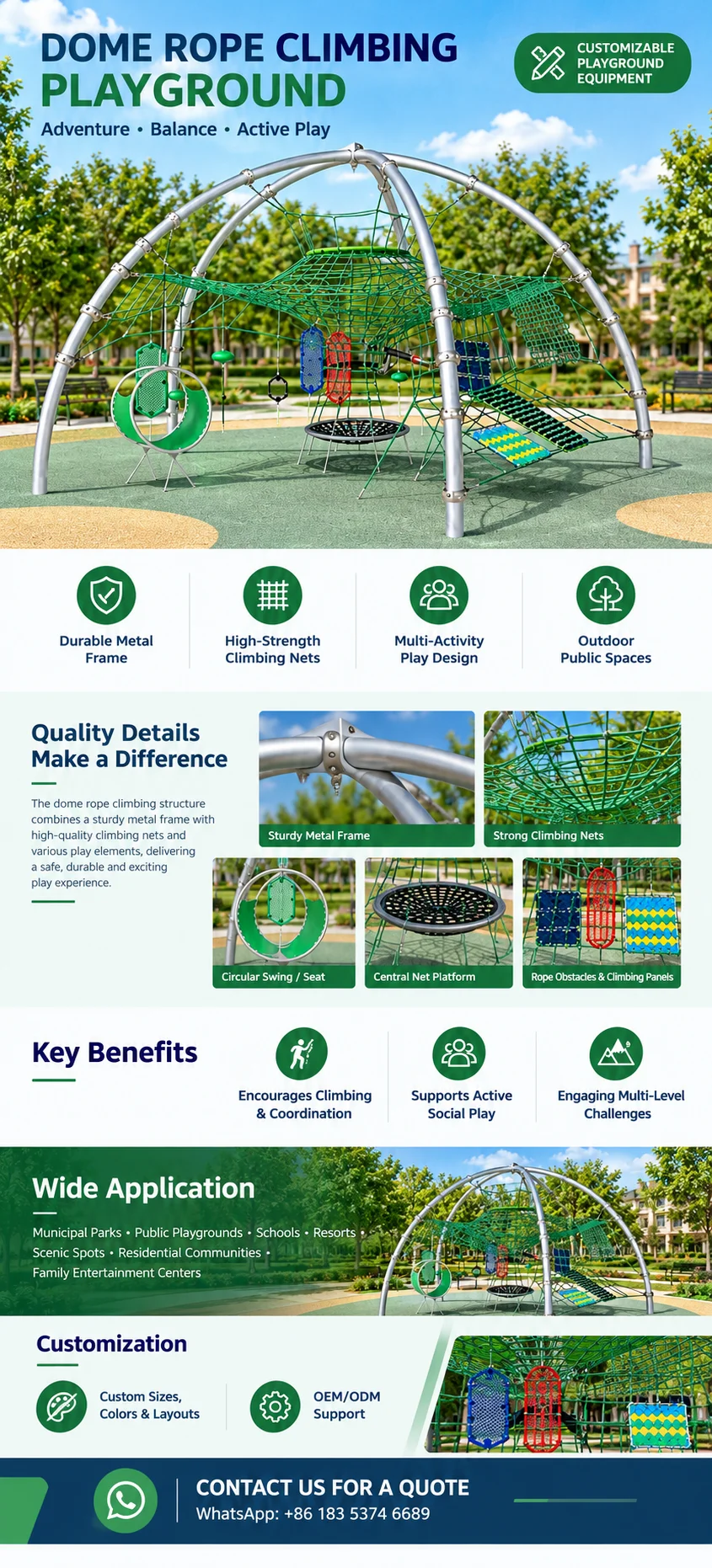 DOME ROPE CLIMBING PLAYGROUND

Adventure • Balance • Active Play

CUSTOMIZABLE PLAYGROUND EQUIPMENT

Durable Metal Frame

High-Strength Climbing Nets

Multi-Activity Play Design

Outdoor Public Spaces

Quality Details Make a Difference

The dome rope climbing structure combines a sturdy metal frame with high-quality climbing nets and various play elements, delivering a safe, durable and exciting play experience.

Sturdy Metal Frame

Strong Climbing Nets

Circular Swing / Seat

Central Net Platform

Rope Obstacles & Climbing Panels

Key Benefits

Encourages Climbing & Coordination

Supports Active Social Play

Engaging Multi-Level Challenges

Wide Application

Municipal Parks • Public Playgrounds • Schools • Resorts • Scenic Spots • Residential Communities • Family Entertainment Centers

Customization

Custom Sizes, Colors & Layouts

OEM/ODM Support

CONTACT US FOR A QUOTE
WhatsApp: +86 183 5374 6689